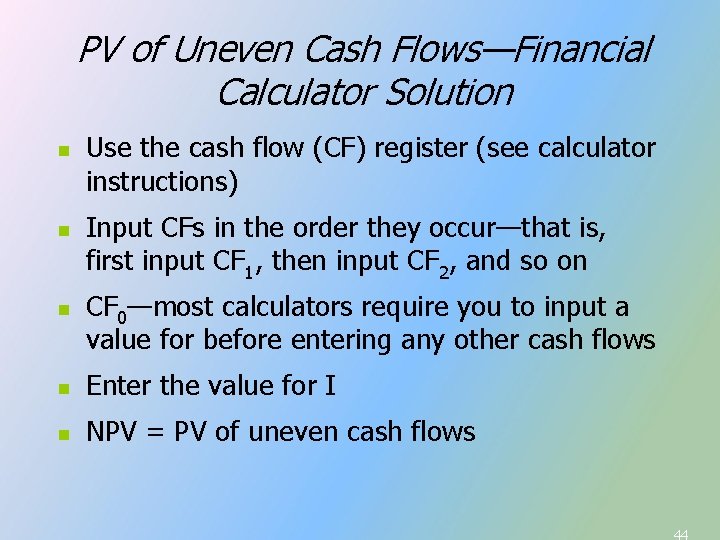 PV of Uneven Cash Flows—Financial Calculator Solution

• Use the cash flow (CF) register (see calculator instructions)

• Input CFs in the order they occur—that is, first input $CF_1$, then input $CF_2$, and so on

• $CF_0$—most calculators require you to input a value for before entering any other cash flows

• Enter the value for I

• NPV = PV of uneven cash flows

44